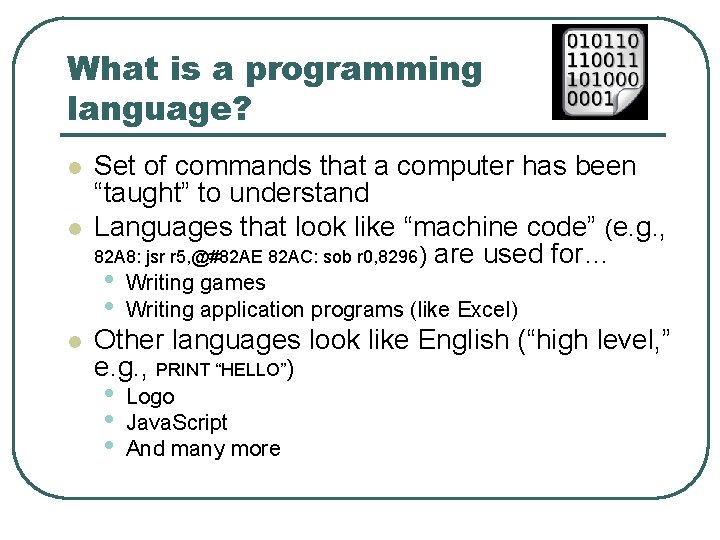 What is a programming language?

010110
110011
101000
0001

- Set of commands that a computer has been “taught” to understand
- Languages that look like “machine code” (e.g., 82A8: jsr r5,@#82AE 82AC: sob r0,8296) are used for…
  - Writing games
  - Writing application programs (like Excel)
- Other languages look like English (“high level,” e.g., PRINT “HELLO”)
  - Logo
  - JavaScript
  - And many more